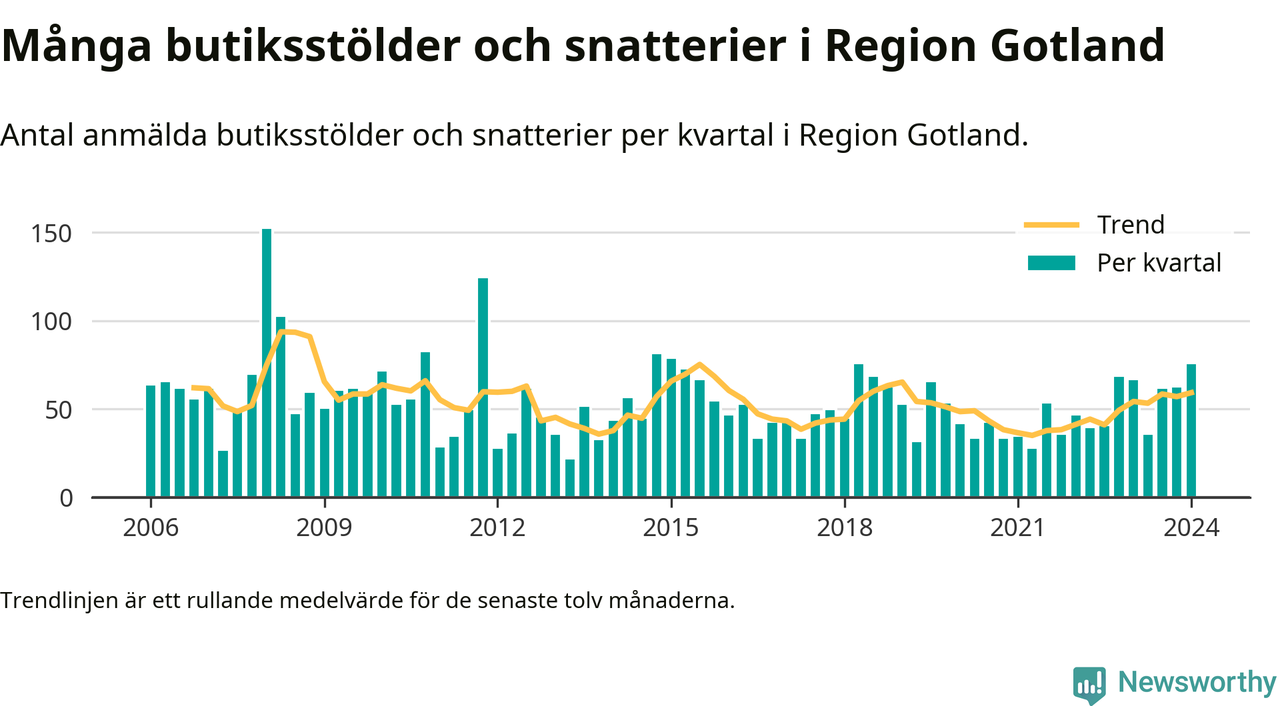 Många butiksstölder och snatterier i Region Gotland

Antal anmälda butiksstölder och snatterier per kvartal i Region Gotland.

Trend
Per kvartal

150
100
50
0

2006
2009
2012
2015
2018
2021
2024

Trendlinjen är ett rullande medelvärde för de senaste tolv månaderna.

Newsworthy